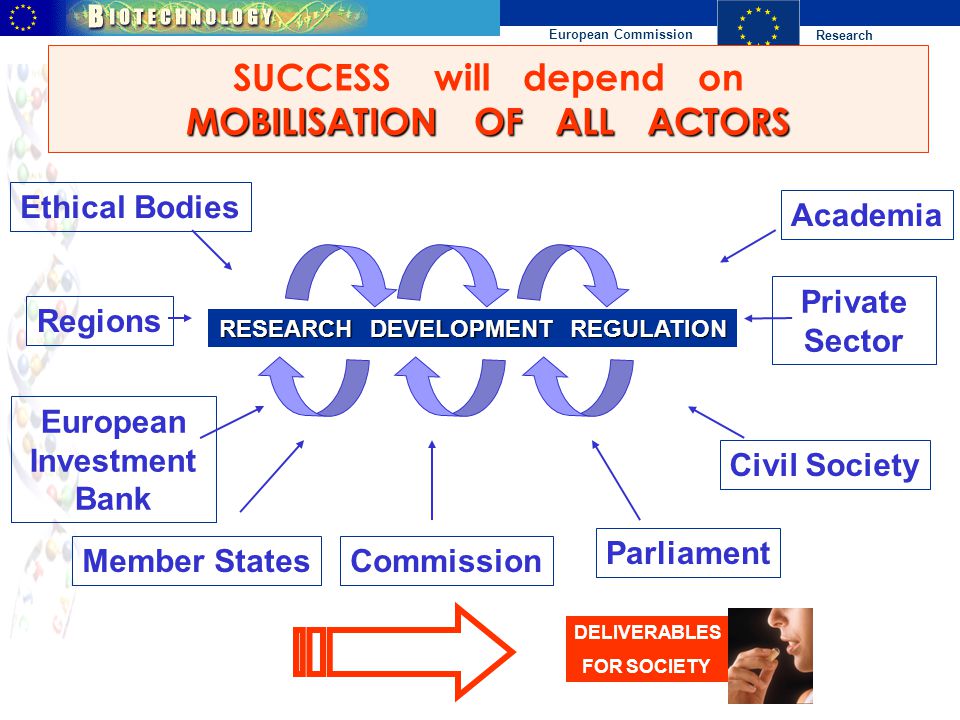 BIOTECHNOLOGY

European Commission

Research

SUCCESS will depend on
MOBILISATION OF ALL ACTORS

Ethical Bodies

Academia

Regions

RESEARCH DEVELOPMENT REGULATION

Private Sector

European Investment Bank

Civil Society

Member States

Commission

Parliament

DELIVERABLES FOR SOCIETY